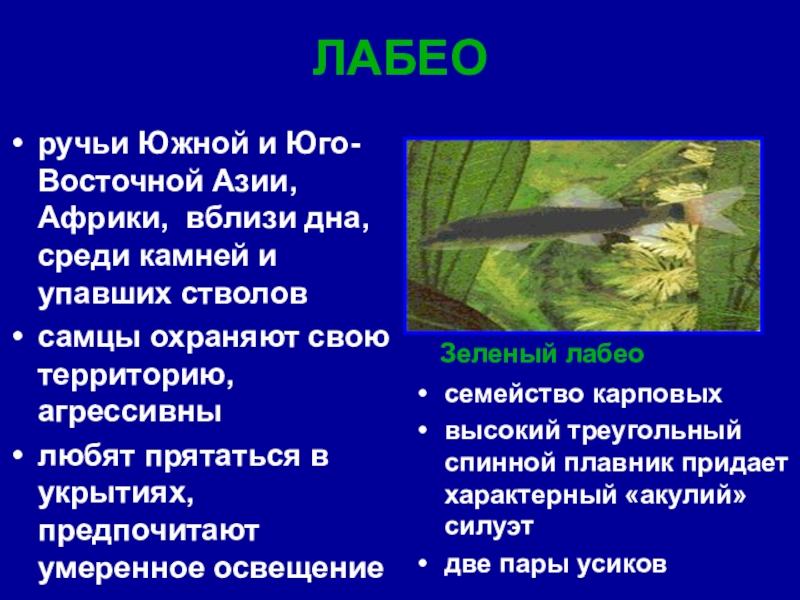 ЛАБЕО

• ручьи Южной и Юго-Восточной Азии, Африки, вблизи дна, среди камней и упавших стволов
• самцы охраняют свою территорию, агрессивны
• любят прятаться в укрытиях, предпочитают умеренное освещение

Зеленый лабео

• семейство карповых
• высокий треугольный спинной плавник придает характерный «акулий» силуэт
• две пары усиков